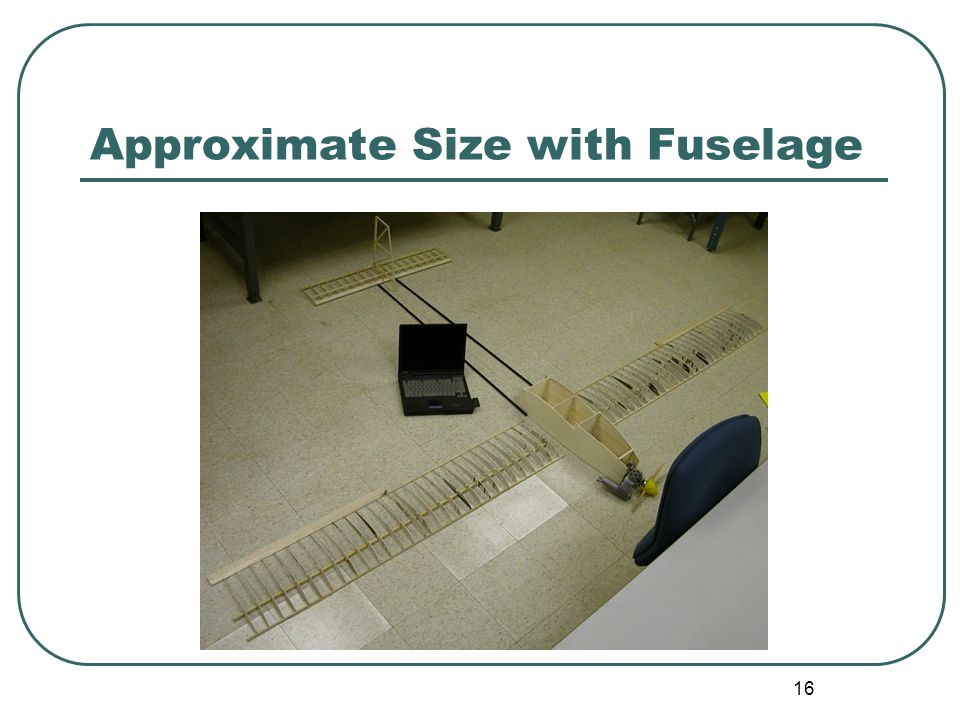 Approximate Size with Fuselage

16